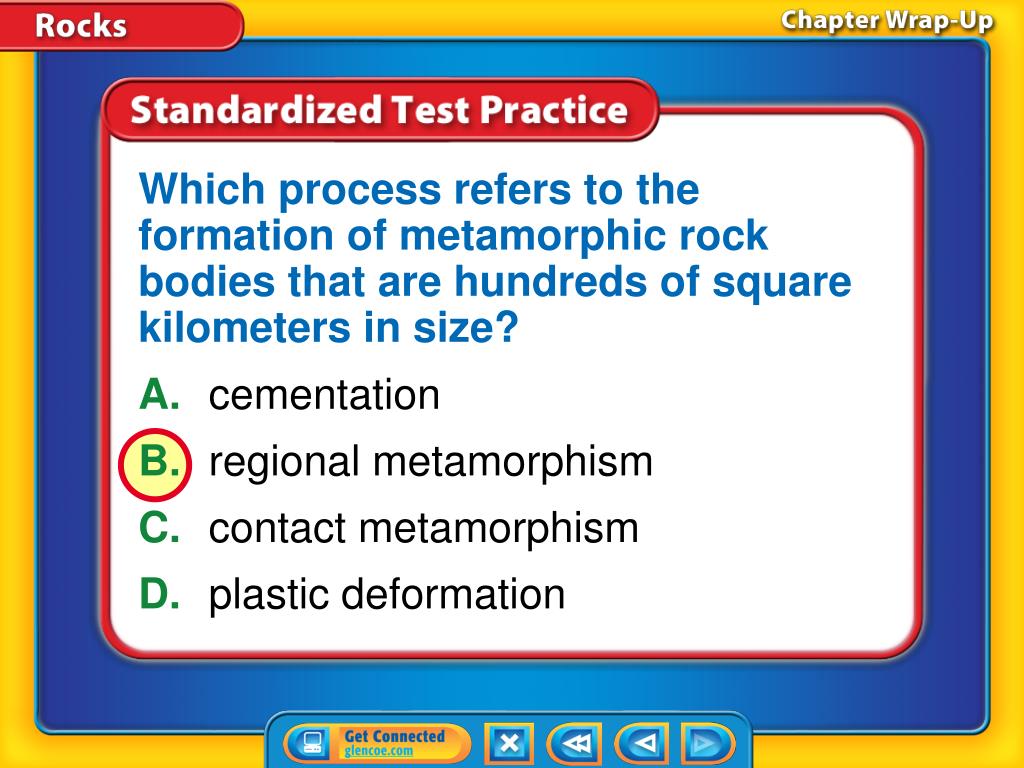 Rocks

Chapter Wrap-Up

Standardized Test Practice

Which process refers to the formation of metamorphic rock bodies that are hundreds of square kilometers in size?

A. cementation

B. regional metamorphism

C. contact metamorphism

D. plastic deformation

Get Connected
glencoe.com